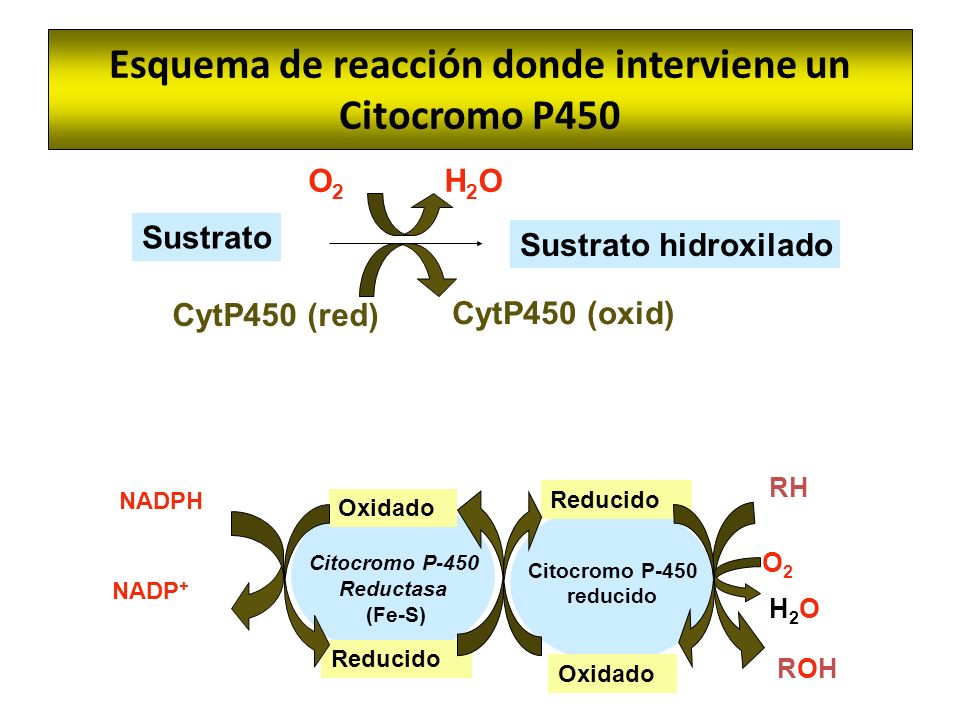 Esquema de reacción donde interviene un Citocromo P450

$O_2$ $H_2O$

Sustrato

Sustrato hidroxilado

CytP450 (red)

CytP450 (oxid)

NADPH

NADP$^+$

Oxidado

Citocromo P-450 Reductasa (Fe-S)

Reducido

Reducido

Citocromo P-450 reducido

Oxidado

RH

$O_2$

$H_2O$

ROH